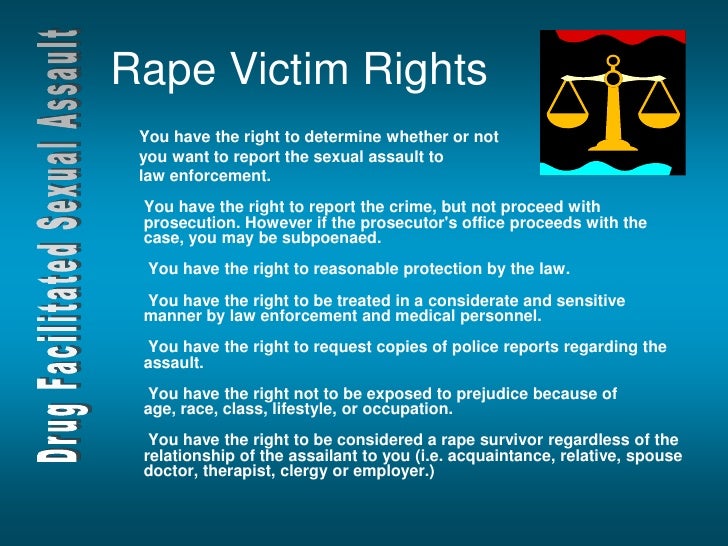 Drug Facilitated Sexual Assault

Rape Victim Rights

You have the right to determine whether or not you want to report the sexual assault to law enforcement.

You have the right to report the crime, but not proceed with prosecution. However if the prosecutor's office proceeds with the case, you may be subpoenaed.

You have the right to reasonable protection by the law.

You have the right to be treated in a considerate and sensitive manner by law enforcement and medical personnel.

You have the right to request copies of police reports regarding the assault.

You have the right not to be exposed to prejudice because of age, race, class, lifestyle, or occupation.

You have the right to be considered a rape survivor regardless of the relationship of the assailant to you (i.e. acquaintance, relative, spouse doctor, therapist, clergy or employer.)